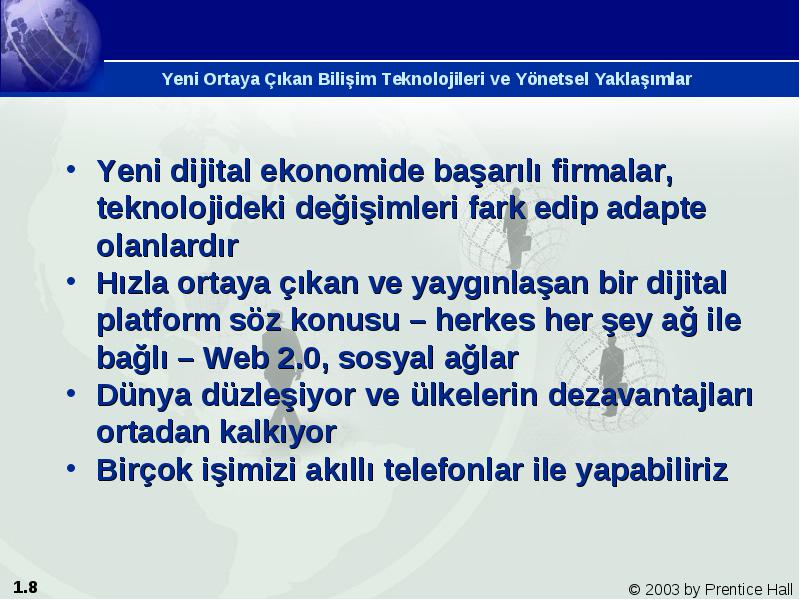 Yeni Ortaya Çıkan Bilişim Teknolojileri ve Yönetsel Yaklaşımlar

• Yeni dijital ekonomide başarılı firmalar, teknolojideki değişimleri fark edip adapte olanlardır
• Hızla ortaya çıkan ve yaygınlaşan bir dijital platform söz konusu – herkes her şey ağ ile bağlı – Web 2.0, sosyal ağlar
• Dünya düzleşiyor ve ülkelerin dezavantajları ortadan kalkıyor
• Birçok işimizi akıllı telefonlar ile yapabiliriz

1.8

© 2003 by Prentice Hall